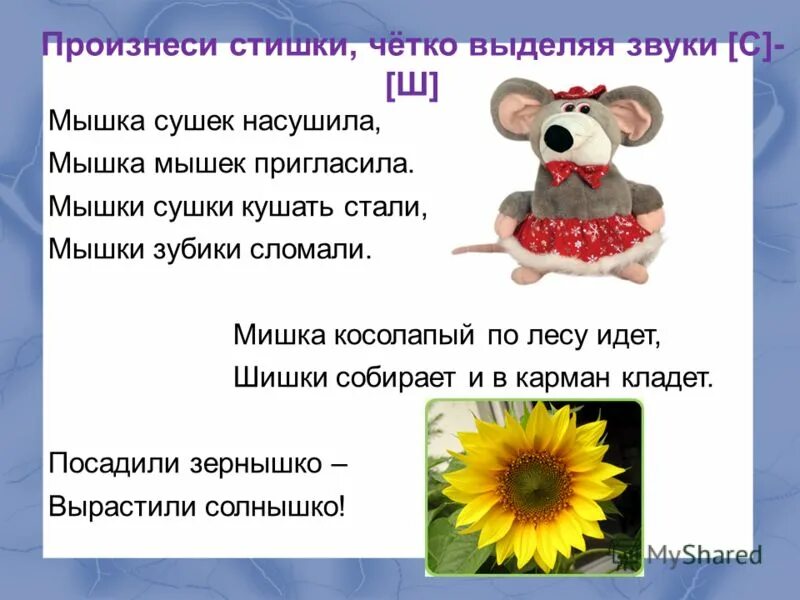 Произнеси стишки, чётко выделяя звуки [С]-[Ш]

Мышка сушек насушила,
Мышка мышек пригласила.
Мышки сушки кушать стали,
Мышки зубики сломали.

Мишка косолапый по лесу идет,
Шишки собирает и в карман кладет.

Посадили зернышко –
Вырастили солнышко!

MyShared